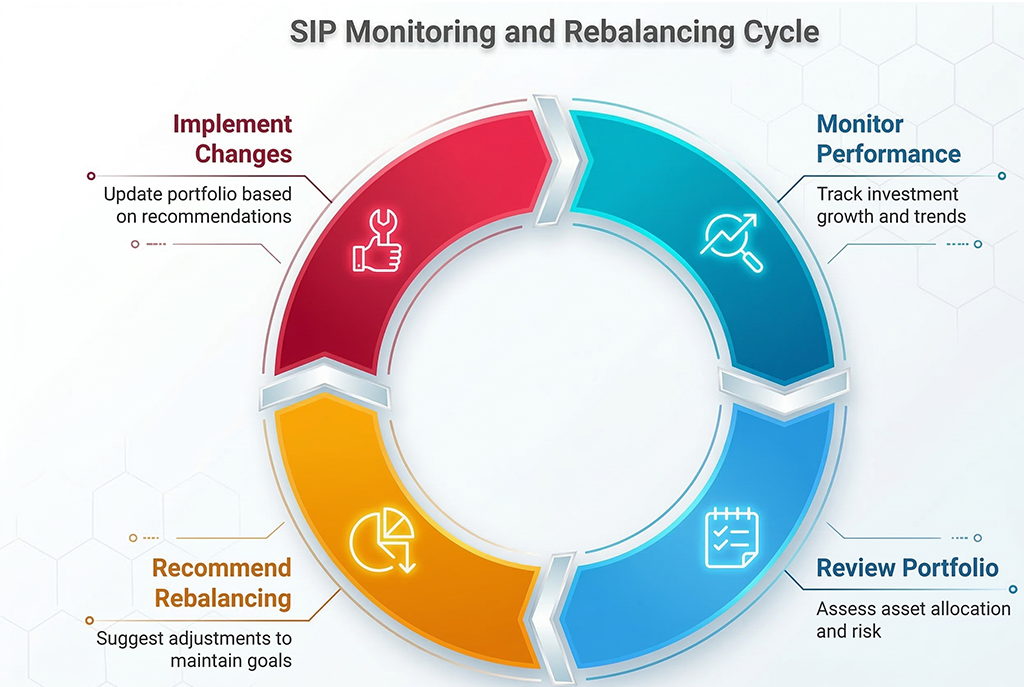 SIP Monitoring and Rebalancing Cycle

Implement Changes

Update portfolio based on recommendations

Monitor Performance

Track investment growth and trends

Review Portfolio

Assess asset allocation and risk

Recommend Rebalancing

Suggest adjustments to maintain goals